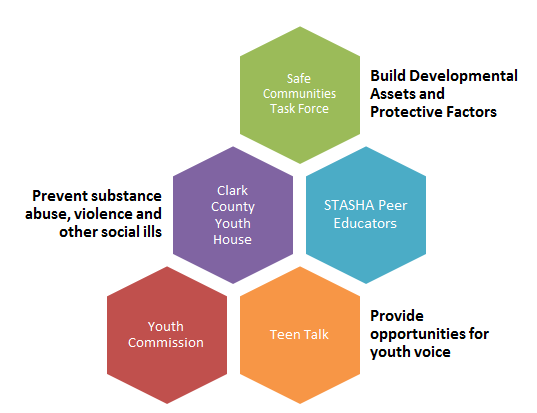 Safe Communities Task Force

Build Developmental Assets and Protective Factors

Prevent substance abuse, violence and other social ills

Clark County Youth House

STASHA Peer Educators

Youth Commission

Teen Talk

Provide opportunities for youth voice